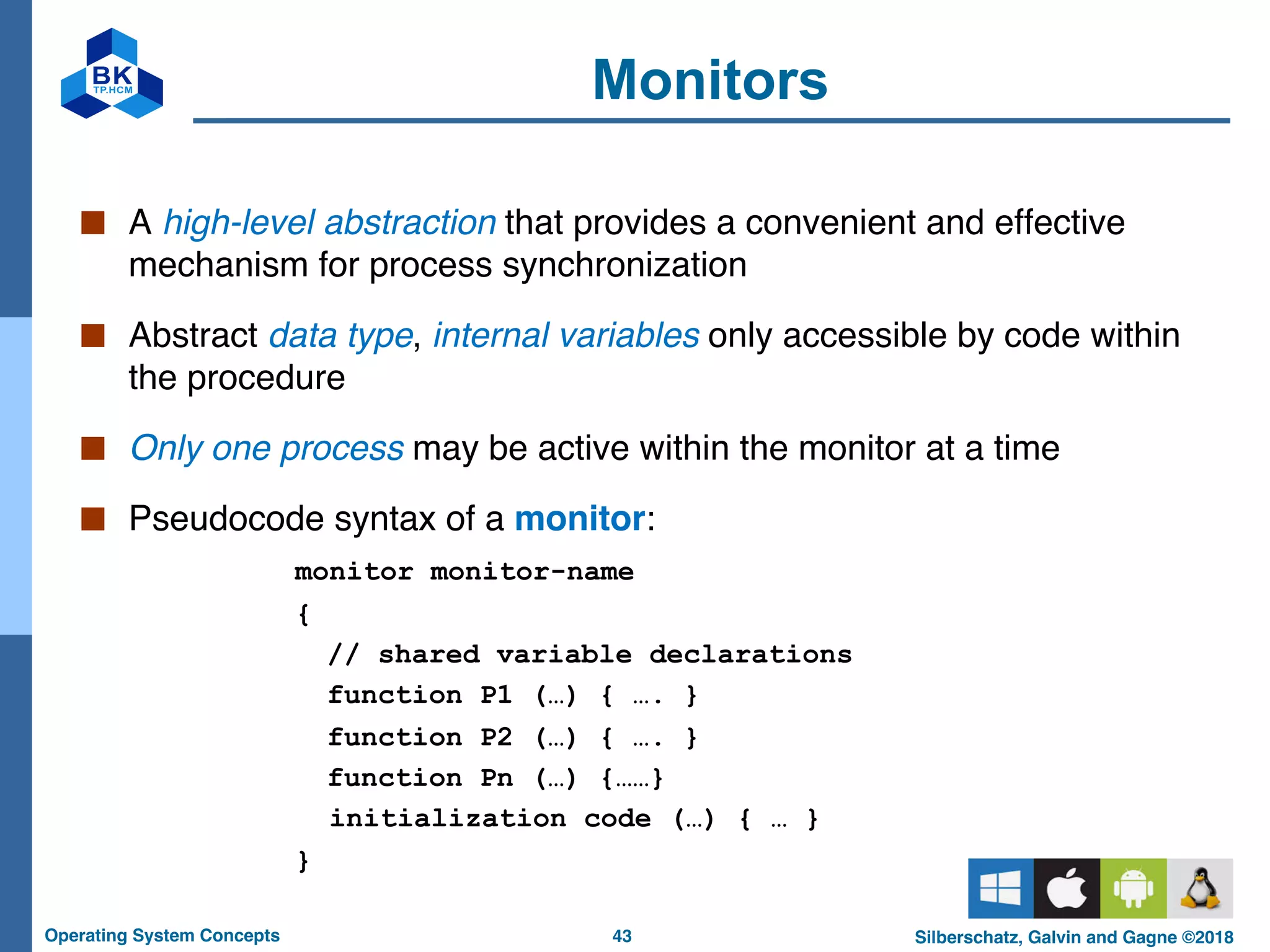 BK
TP.HCM

Monitors

A high-level abstraction that provides a convenient and effective mechanism for process synchronization

Abstract data type, internal variables only accessible by code within the procedure

Only one process may be active within the monitor at a time

Pseudocode syntax of a monitor:

monitor monitor-name
{
// shared variable declarations
function P1 (…) { …. }
function P2 (…) { …. }
function Pn (…) {……}
initialization code (…) { … }
}

Operating System Concepts
43
Silberschatz, Galvin and Gagne ©2018